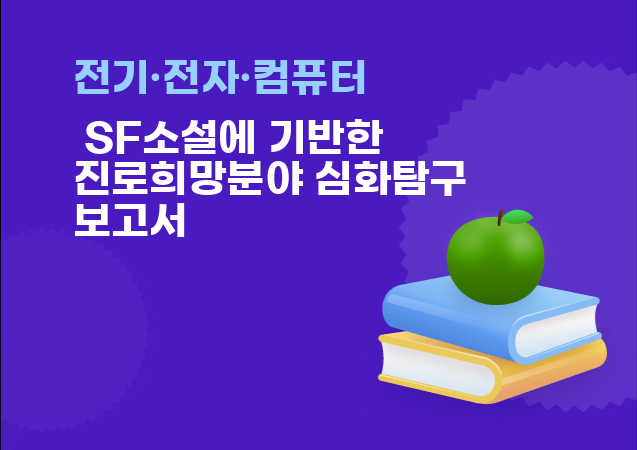 전기·전자·컴퓨터

SF소설에 기반한 진로희망분야 심화탐구 보고서